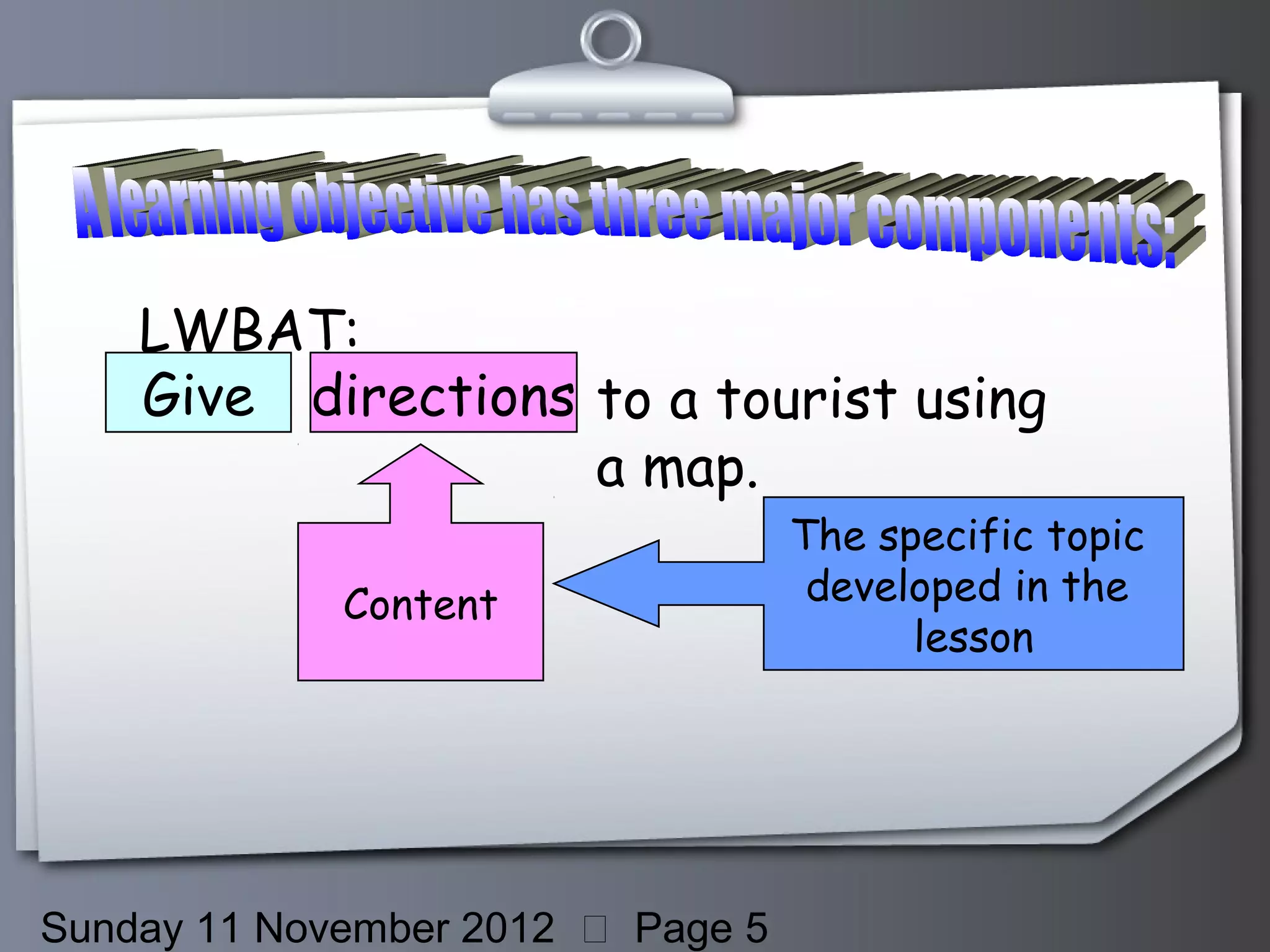 A learning objective has three major components:

LWBAT:

Give directions to a tourist using a map.

Content

The specific topic developed in the lesson

Sunday 11 November 2012 □ Page 5